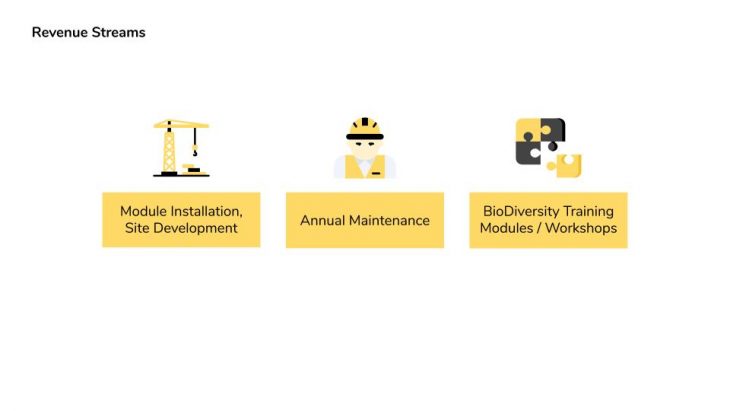 Revenue Streams

Module Installation, Site Development

Annual Maintenance

BioDiversity Training Modules / Workshops